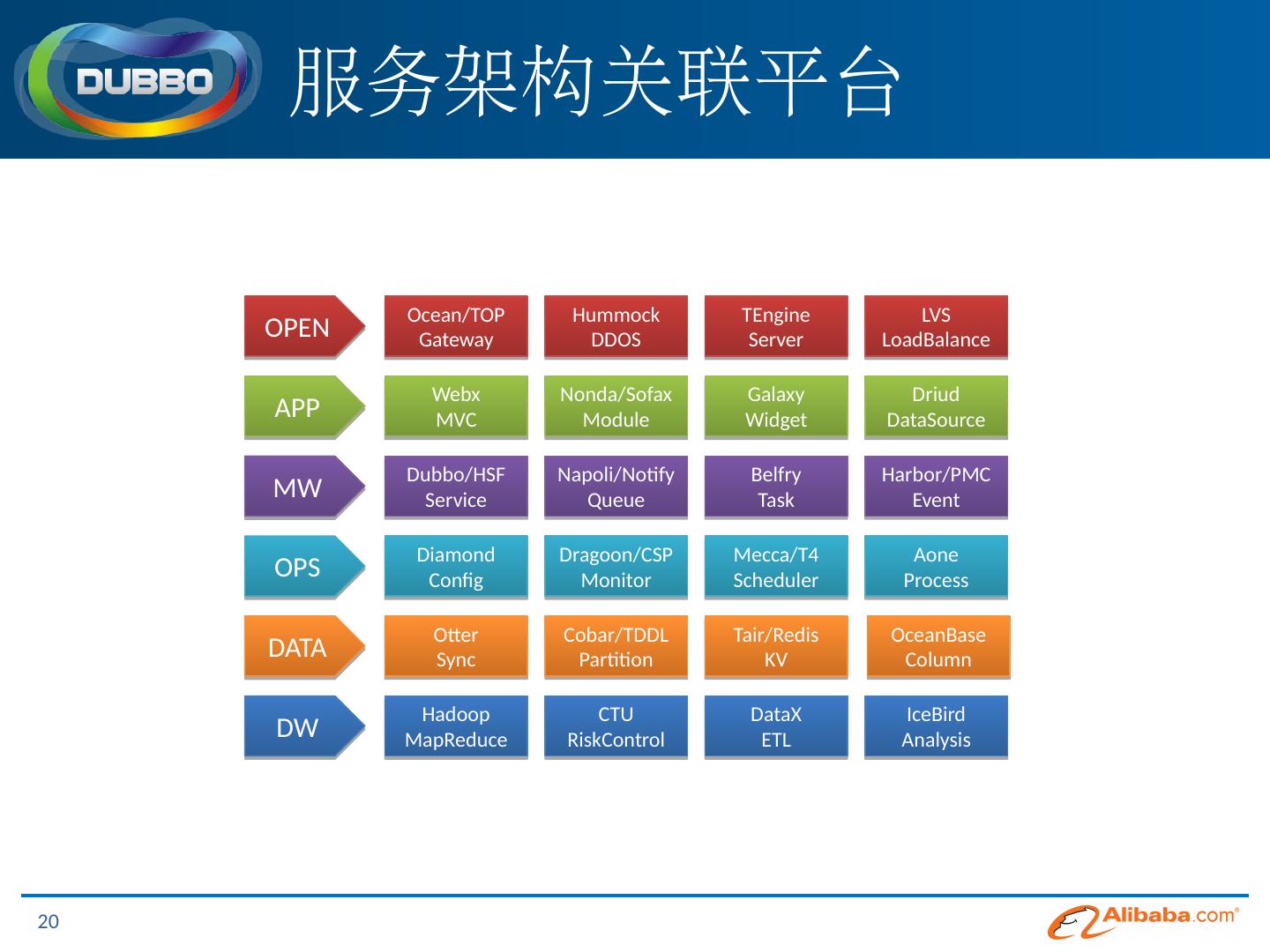 DUBBO

服务架构关联平台

OPEN

Ocean/TOP
Gateway

Hummock
DDOS

TEngine
Server

LVS
LoadBalance

APP

Webx
MVC

Nonda/Sofax
Module

Galaxy
Widget

Driud
DataSource

MW

Dubbo/HSF
Service

Napoli/Notify
Queue

Belfry
Task

Harbor/PMC
Event

OPS

Diamond
Config

Dragoon/CSP
Monitor

Mecca/T4
Scheduler

Aone
Process

DATA

Otter
Sync

Cobar/TDDL
Partition

Tair/Redis
KV

OceanBase
Column

DW

Hadoop
MapReduce

CTU
RiskControl

DataX
ETL

IceBird
Analysis

20

Alibaba.com®